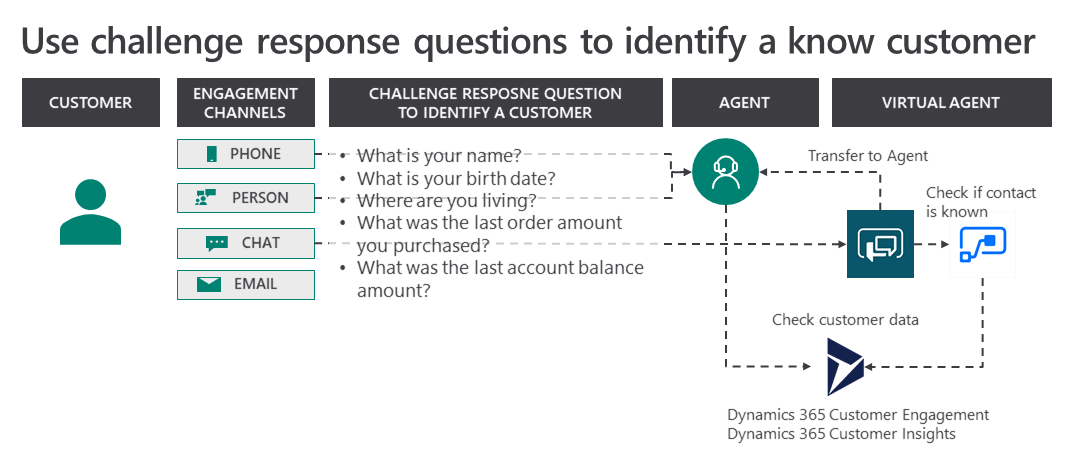 Use challenge response questions to identify a know customer

CUSTOMER

ENGAGEMENT CHANNELS

CHALLENGE RESPOSNE QUESTION TO IDENTIFY A CUSTOMER

AGENT

VIRTUAL AGENT

PHONE

PERSON

CHAT

EMAIL

• What is your name?
• What is your birth date?
• Where are you living?
• What was the last order amount you purchased?
• What was the last account balance amount?

Transfer to Agent

Check if contact is known

Check customer data

Dynamics 365 Customer Engagement
Dynamics 365 Customer Insights